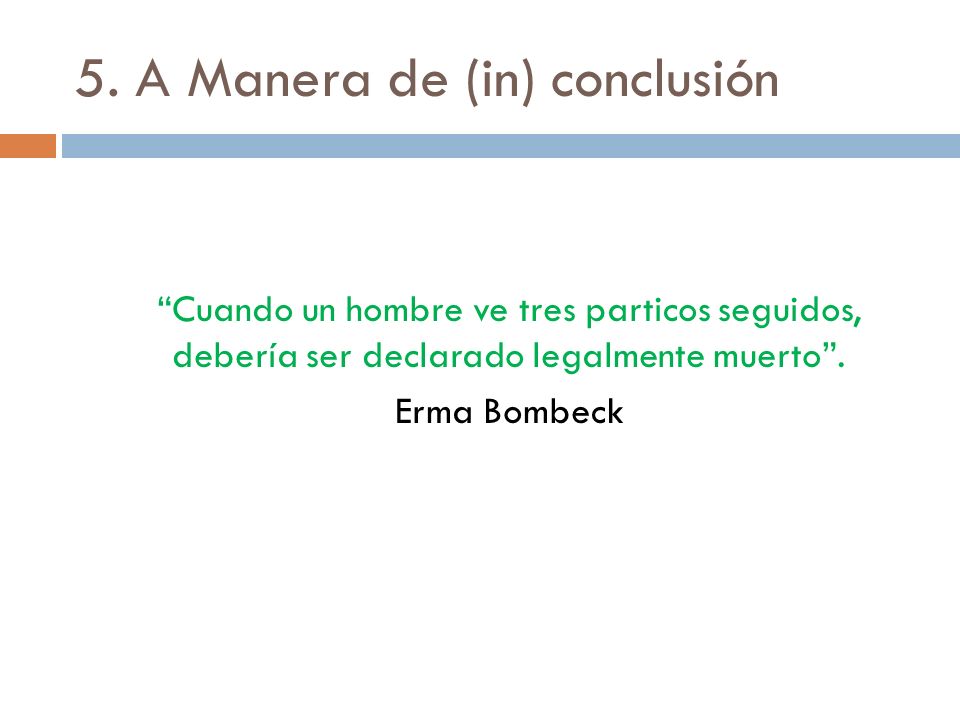 5. A Manera de (in) conclusión

“Cuando un hombre ve tres particos seguidos, debería ser declarado legalmente muerto”.

Erma Bombeck